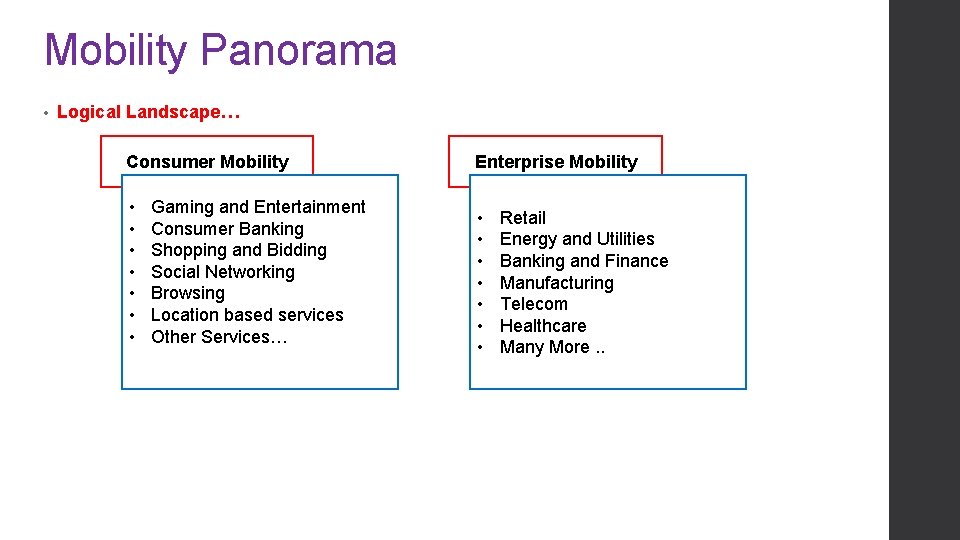 Mobility Panorama

• Logical Landscape…

Consumer Mobility

• Gaming and Entertainment
• Consumer Banking
• Shopping and Bidding
• Social Networking
• Browsing
• Location based services
• Other Services…

Enterprise Mobility

• Retail
• Energy and Utilities
• Banking and Finance
• Manufacturing
• Telecom
• Healthcare
• Many More ..